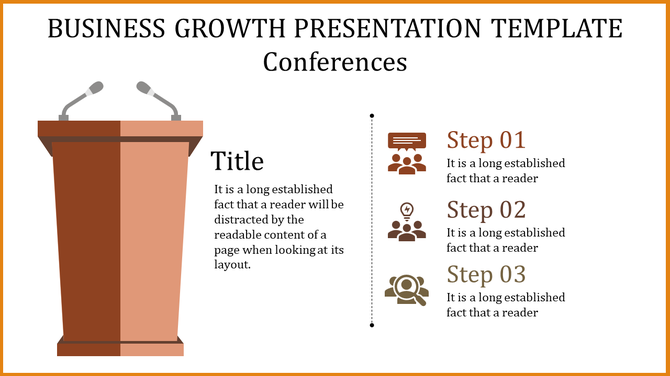 BUSINESS GROWTH PRESENTATION TEMPLATE
Conferences

Title
It is a long established fact that a reader will be distracted by the readable content of a page when looking at its layout.

Step 01
It is a long established fact that a reader

Step 02
It is a long established fact that a reader

Step 03
It is a long established fact that a reader